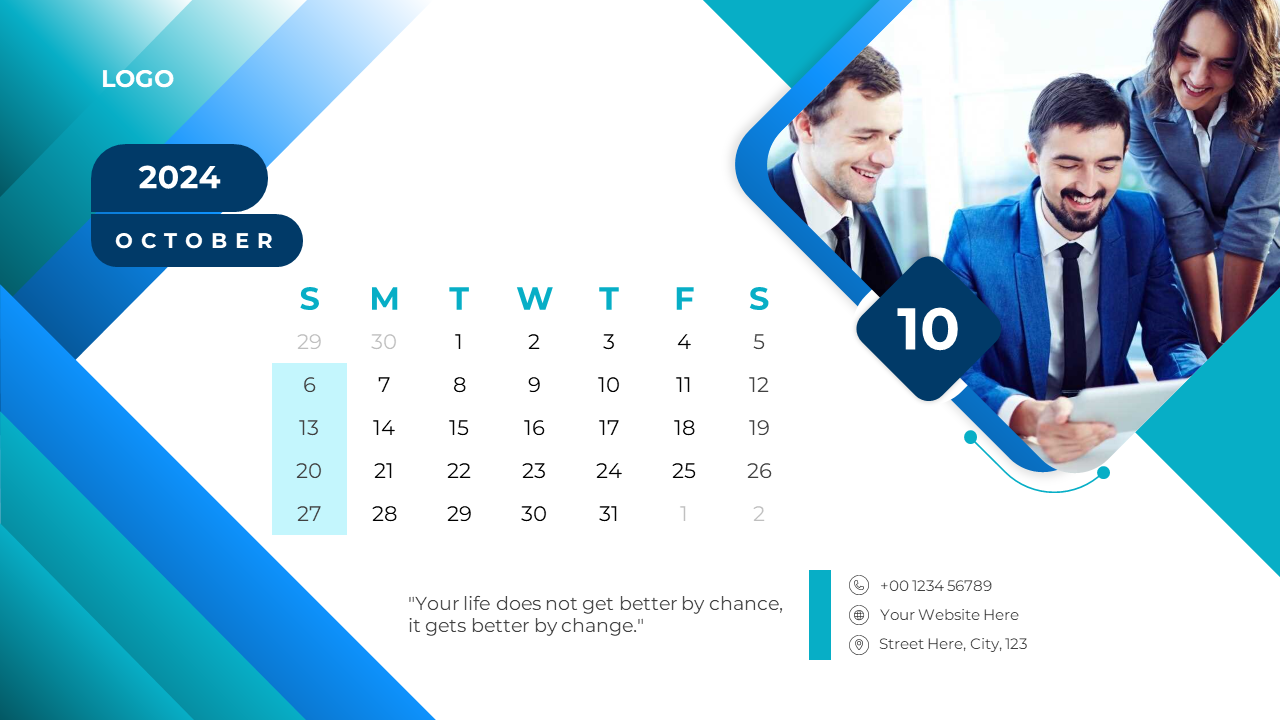 LOGO

2024

OCTOBER

| S | M | T | W | T | F | S |
|---|---|---|---|---|---|---|
| 29 | 30 | 1 | 2 | 3 | 4 | 5 |
| 6 | 7 | 8 | 9 | 10 | 11 | 12 |
| 13 | 14 | 15 | 16 | 17 | 18 | 19 |
| 20 | 21 | 22 | 23 | 24 | 25 | 26 |
| 27 | 28 | 29 | 30 | 31 | 1 | 2 |

10

"Your life does not get better by chance, it gets better by change."

+00 1234 56789
Your Website Here
Street Here, City, 123